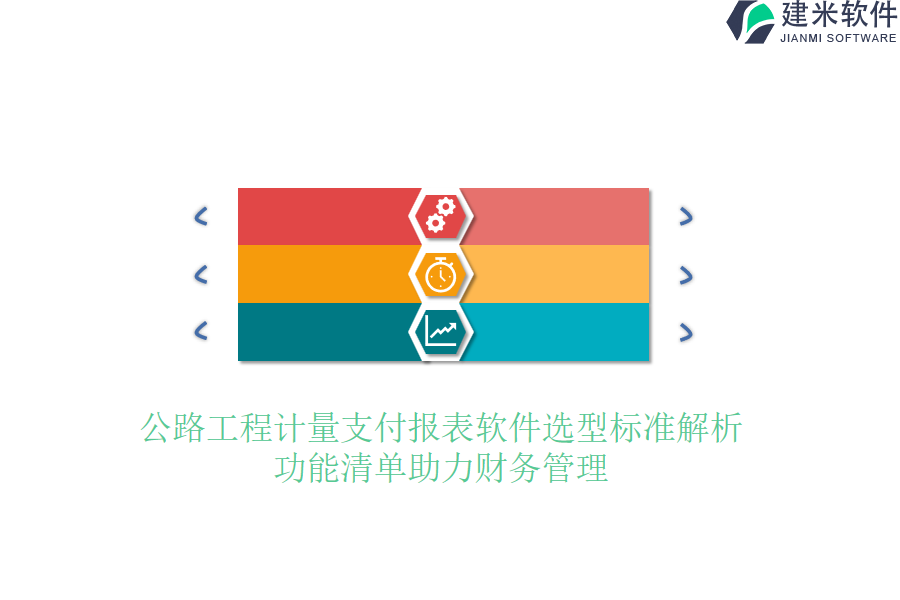 建米软件
JIANMI SOFTWARE

公路工程计量支付报表软件选型标准解析
功能清单助力财务管理